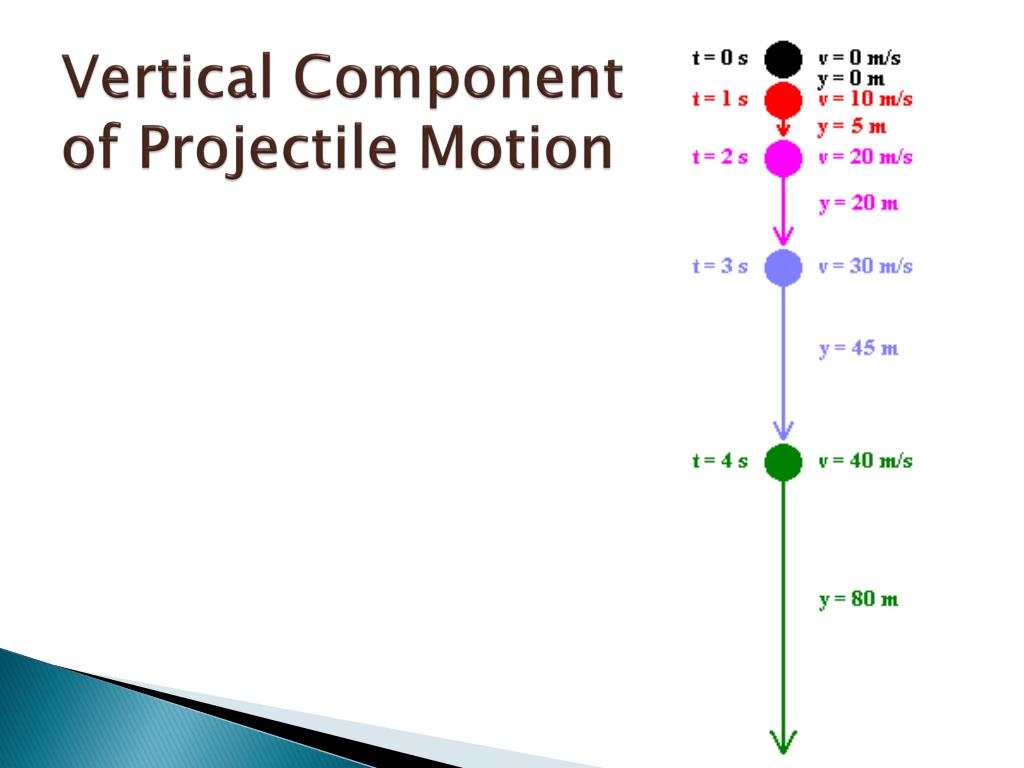 Vertical Component of Projectile Motion

t = 0 s
v = 0 m/s
y = 0 m

t = 1 s
v = 10 m/s
y = 5 m

t = 2 s
v = 20 m/s
y = 20 m

t = 3 s
v = 30 m/s
y = 45 m

t = 4 s
v = 40 m/s
y = 80 m